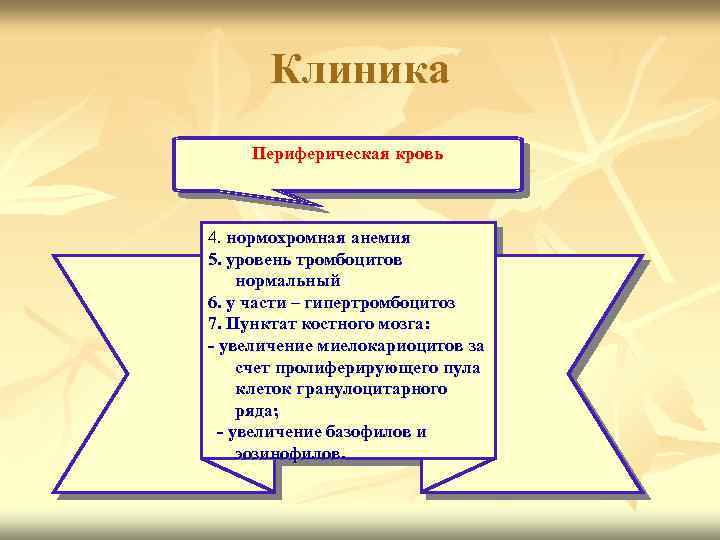 Клиника

Периферическая кровь

4. нормохромная анемия
5. уровень тромбоцитов нормальный
6. у части – гипертромбоцитоз
7. Пунктат костного мозга:
- увеличение миелокариоцитов за счет пролиферирующего пула клеток гранулоцитарного ряда;
- увеличение базофилов и эозинофилов.